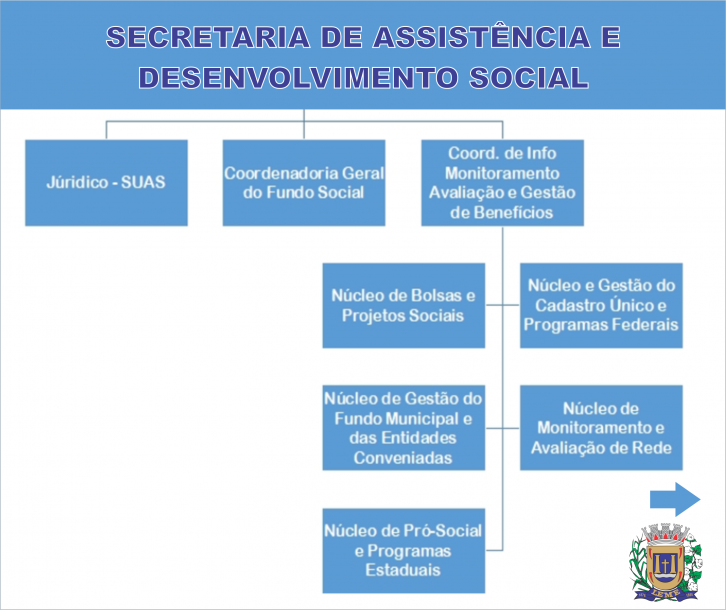 SECRETARIA DE ASSISTÊNCIA E DESENVOLVIMENTO SOCIAL

Júridico - SUAS

Coordenadoria Geral do Fundo Social

Coord. de Info Monitoramento Avaliação e Gestão de Benefícios

Núcleo de Bolsas e Projetos Sociais

Núcleo e Gestão do Cadastro Único e Programas Federais

Núcleo de Gestão do Fundo Municipal e das Entidades Conveniadas

Núcleo de Monitoramento e Avaliação de Rede

Núcleo de Pró-Social e Programas Estaduais

LEME